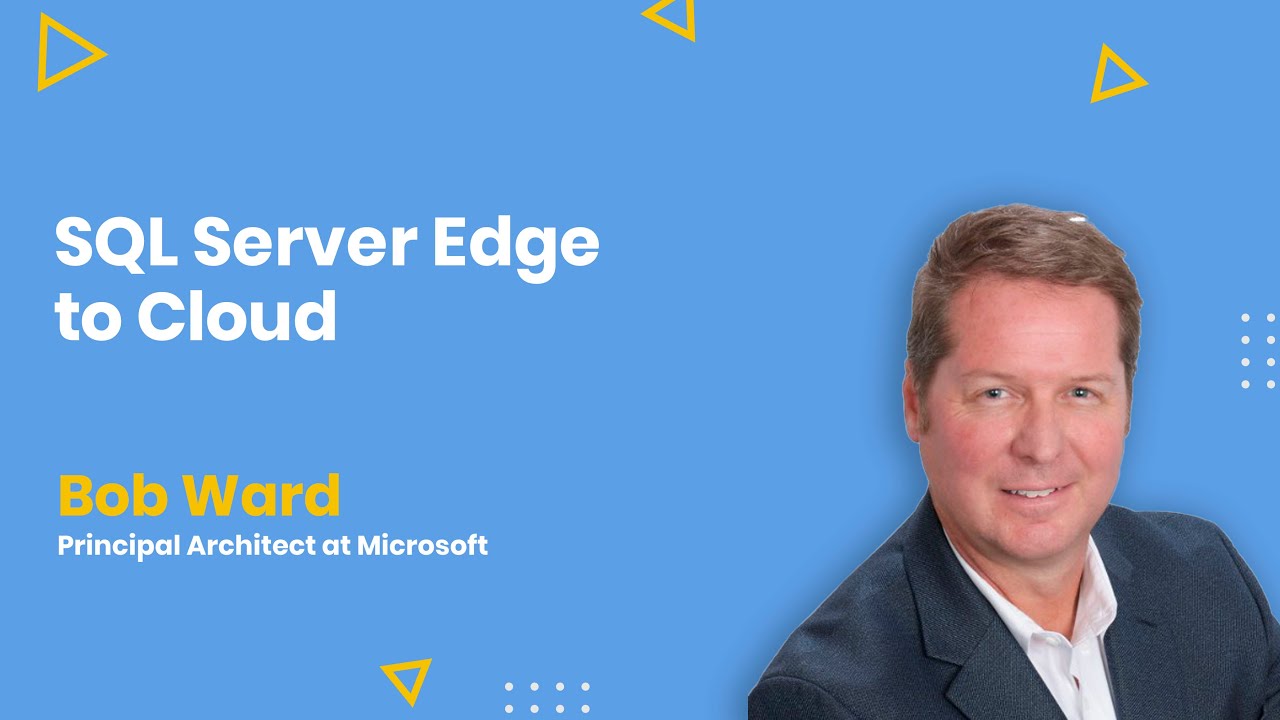 SQL Server Edge to Cloud

Bob Ward
Principal Architect at Microsoft